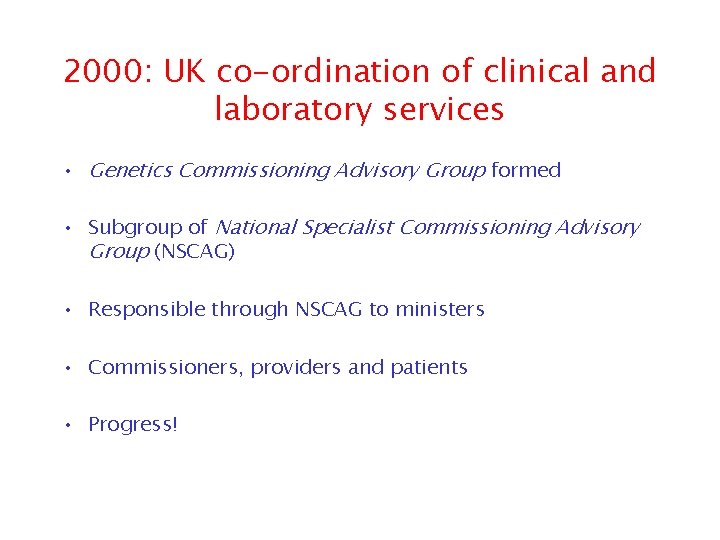 2000: UK co-ordination of clinical and laboratory services

• Genetics Commissioning Advisory Group formed

• Subgroup of National Specialist Commissioning Advisory Group (NSCAG)

• Responsible through NSCAG to ministers

• Commissioners, providers and patients

• Progress!